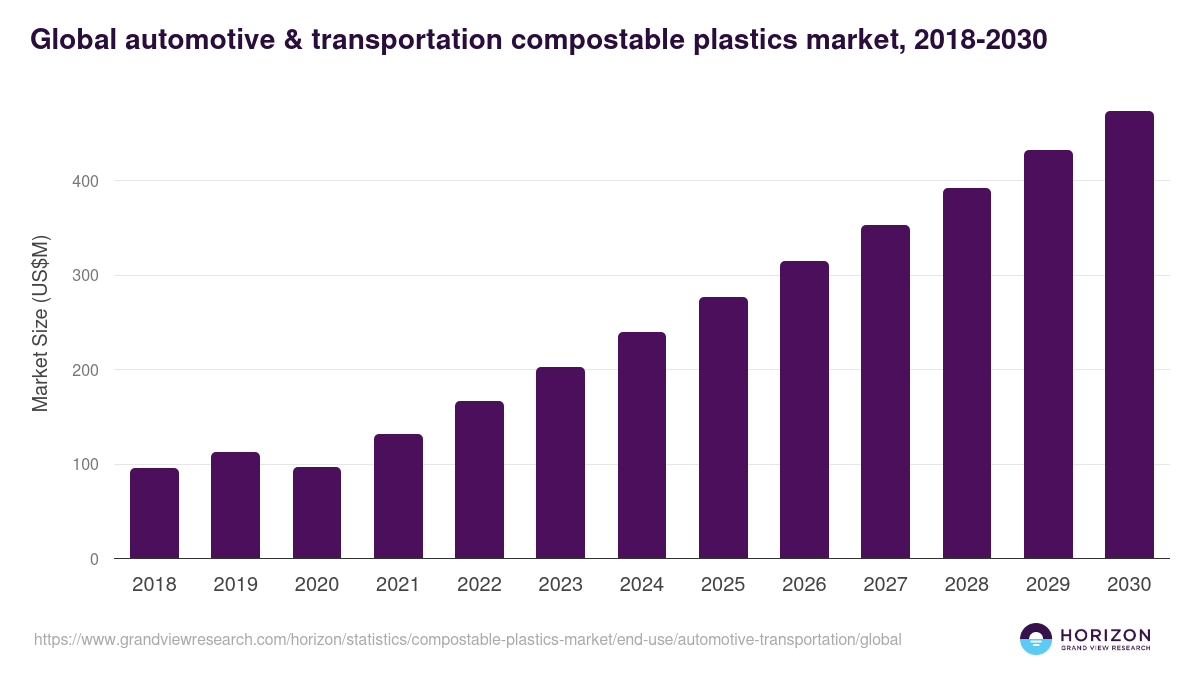 Global automotive & transportation compostable plastics market, 2018-2030

Market Size (US$M)

400
300
200
100
0

2018
2019
2020
2021
2022
2023
2024
2025
2026
2027
2028
2029
2030

https://www.grandviewresearch.com/horizon/statistics/compostable-plastics-market/end-use/automotive-transportation/global

HORIZON
GRAND VIEW RESEARCH